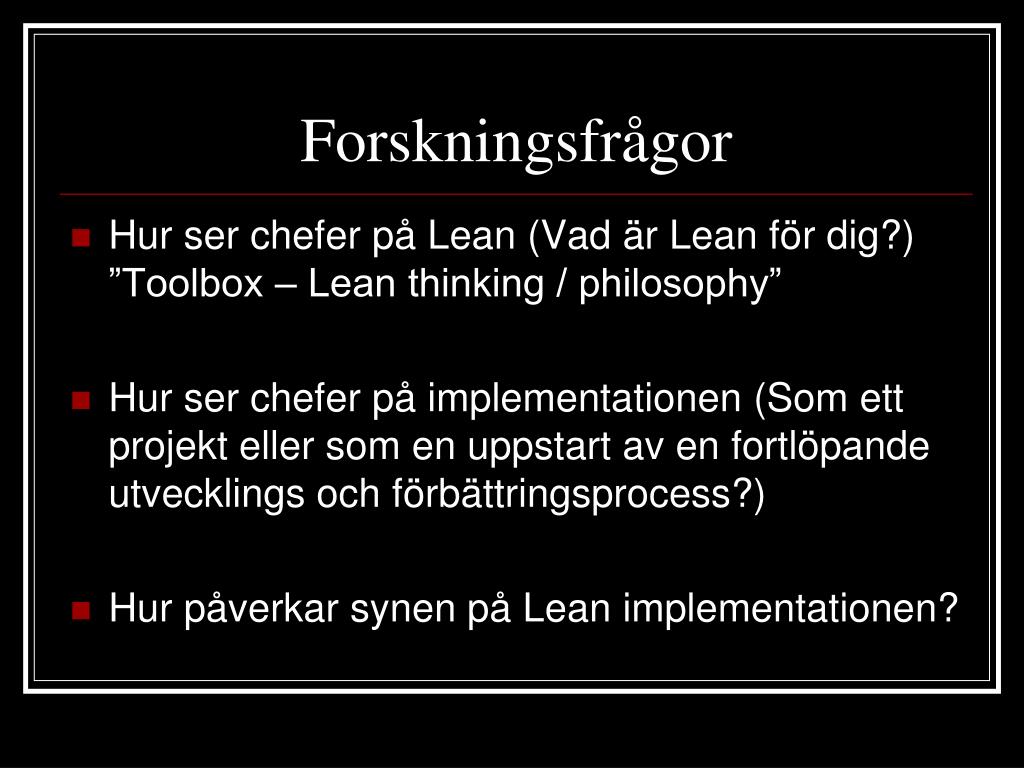 Forskningsfrågor

Hur ser chefer på Lean (Vad är Lean för dig?) ”Toolbox – Lean thinking / philosophy”

Hur ser chefer på implementationen (Som ett projekt eller som en uppstart av en fortlöpande utvecklings och förbättringsprocess?)

Hur påverkar synen på Lean implementationen?